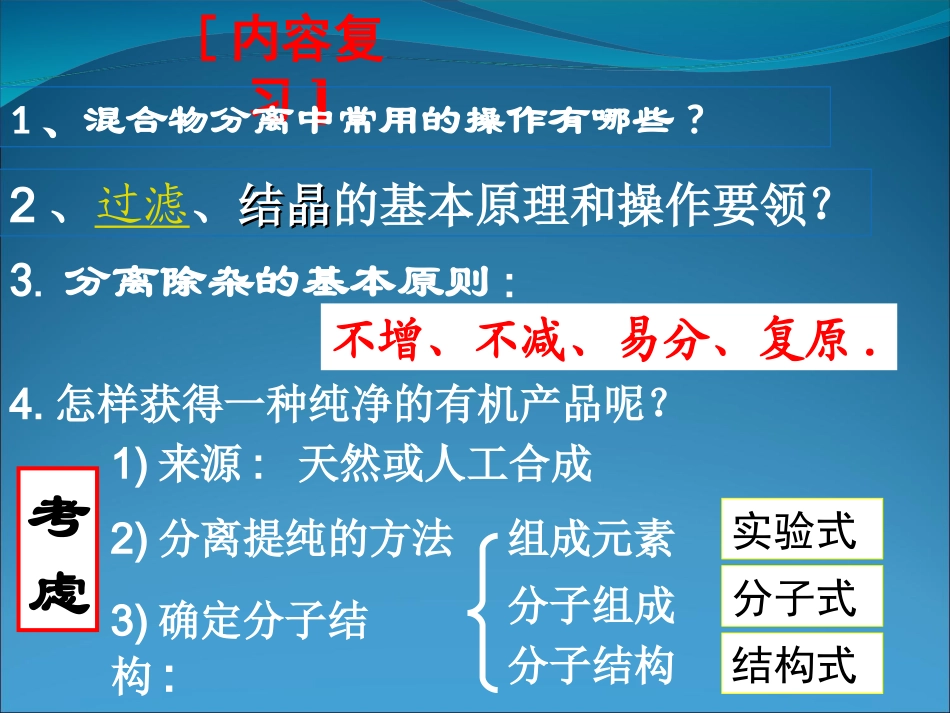 ［内容复习］

1、混合物分离中常用的操作有哪些？

2、过滤、结晶的基本原理和操作要领？

3. 分离除杂的基本原则：

不增、不减、易分、复原.

4. 怎样获得一种纯净的有机产品呢？

考虑

1) 来源： 天然或人工合成

2) 分离提纯的方法

3) 确定分子结构：

组成元素
分子组成
分子结构

实验式
分子式
结构式